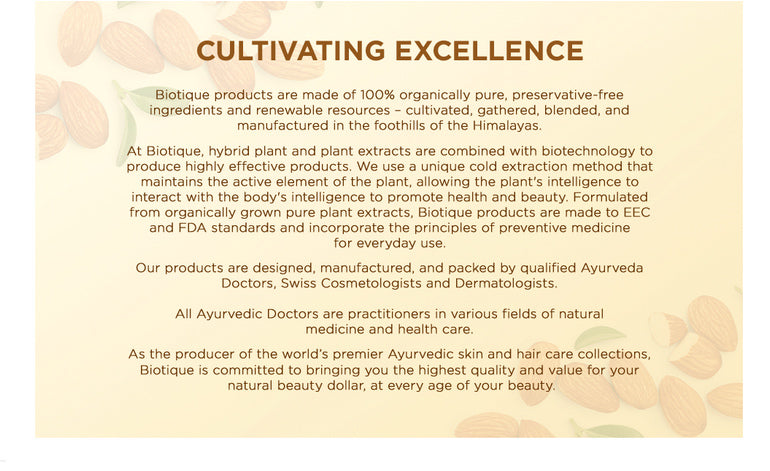 CULTIVATING EXCELLENCE

Biotique products are made of 100% organically pure, preservative-free ingredients and renewable resources – cultivated, gathered, blended, and manufactured in the foothills of the Himalayas.

At Biotique, hybrid plant and plant extracts are combined with biotechnology to produce highly effective products. We use a unique cold extraction method that maintains the active element of the plant, allowing the plant's intelligence to interact with the body's intelligence to promote health and beauty. Formulated from organically grown pure plant extracts, Biotique products are made to EEC and FDA standards and incorporate the principles of preventive medicine for everyday use.

Our products are designed, manufactured, and packed by qualified Ayurveda Doctors, Swiss Cosmetologists and Dermatologists.

All Ayurvedic Doctors are practitioners in various fields of natural medicine and health care.

As the producer of the world's premier Ayurvedic skin and hair care collections, Biotique is committed to bringing you the highest quality and value for your natural beauty dollar, at every age of your beauty.